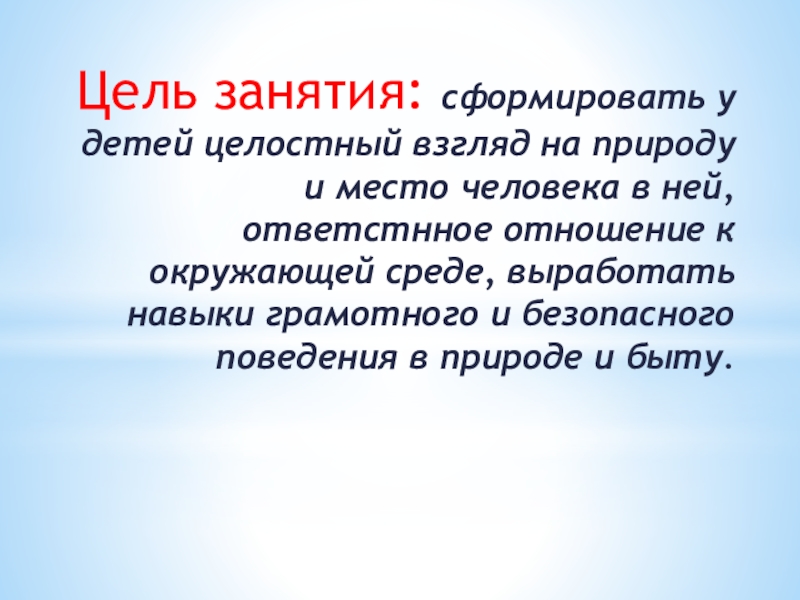 Цель занятия: сформировать у детей целостный взгляд на природу и место человека в ней, ответстнное отношение к окружающей среде, выработать навыки грамотного и безопасного поведения в природе и быту.